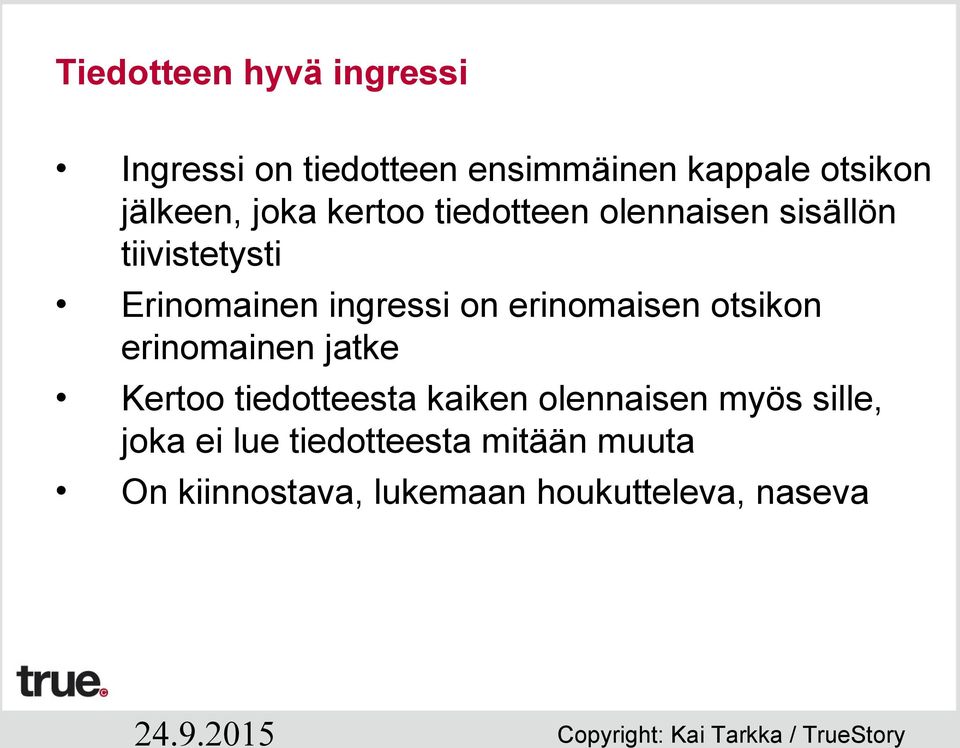 Tiedotteen hyvä ingressi

• Ingressi on tiedotteen ensimmäinen kappale otsikon jälkeen, joka kertoo tiedotteen olennaisen sisällön tiivistetysti
• Erinomainen ingressi on erinomaisen otsikon erinomainen jatke
• Kertoo tiedotteesta kaiken olennaisen myös sille, joka ei lue tiedotteesta mitään muuta
• On kiinnostava, lukemaan houkutteleva, naseva

true.

24.9.2015

Copyright: Kai Tarkka / TrueStory